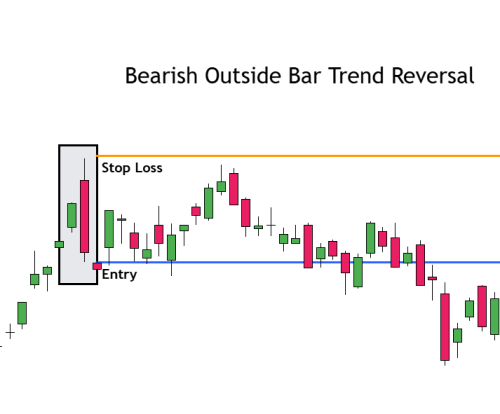 Bearish Outside Bar Trend Reversal

Stop Loss

Entry